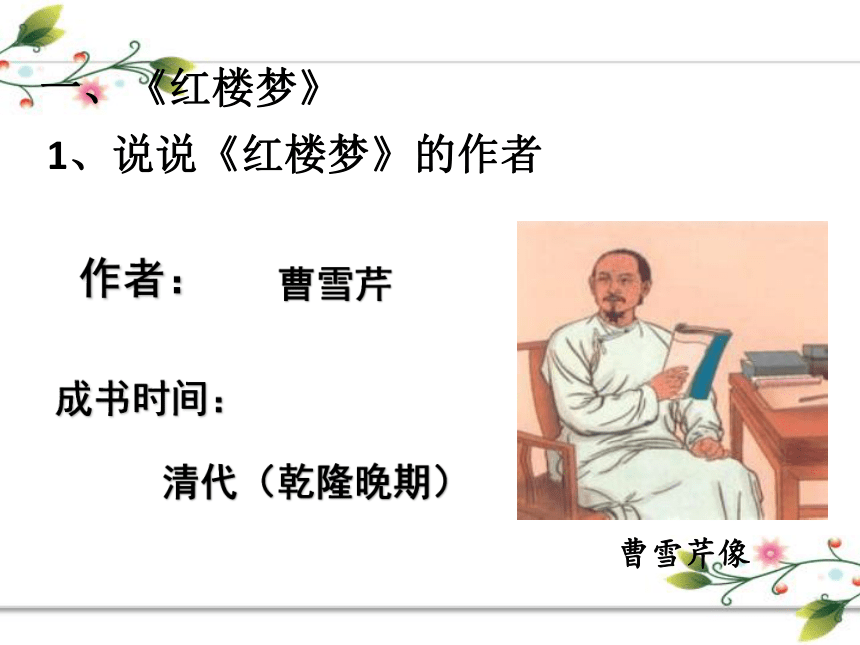 一、《红楼梦》

1、说说《红楼梦》的作者

作者： 曹雪芹

成书时间：

清代（乾隆晚期）

曹雪芹像